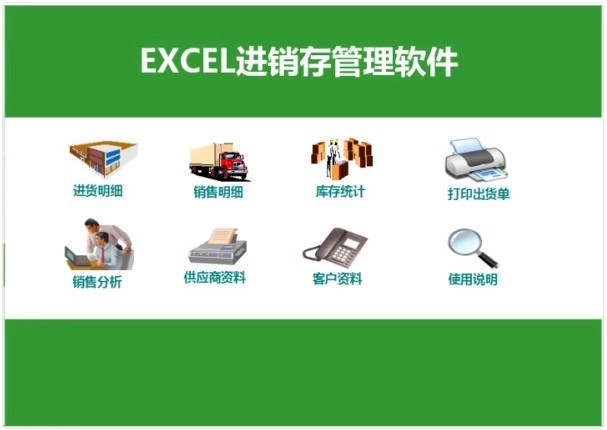 EXCEL进销存管理软件

进货明细

销售明细

库存统计

打印出货单

销售分析

供应商资料

客户资料

使用说明